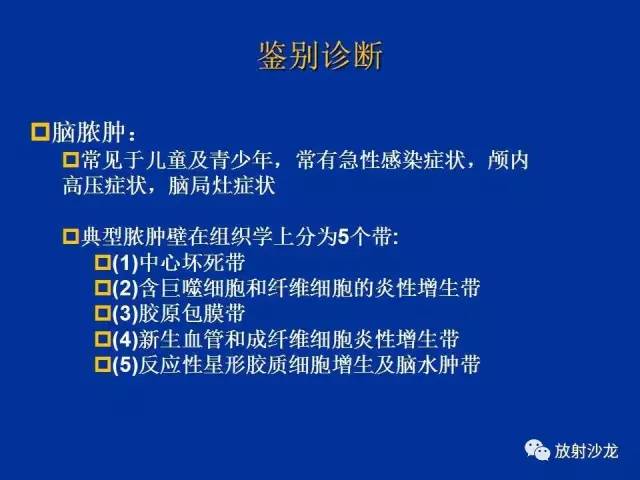 鉴别诊断

脑脓肿：

常见于儿童及青少年，常有急性感染症状，颅内高压症状，脑局灶症状

典型脓肿壁在组织学上分为5个带:

(1)中心坏死带

(2)含巨噬细胞和纤维细胞的炎性增生带

(3)胶原包膜带

(4)新生血管和成纤维细胞炎性增生带

(5)反应性星形胶质细胞增生及脑水肿带

放射沙龙